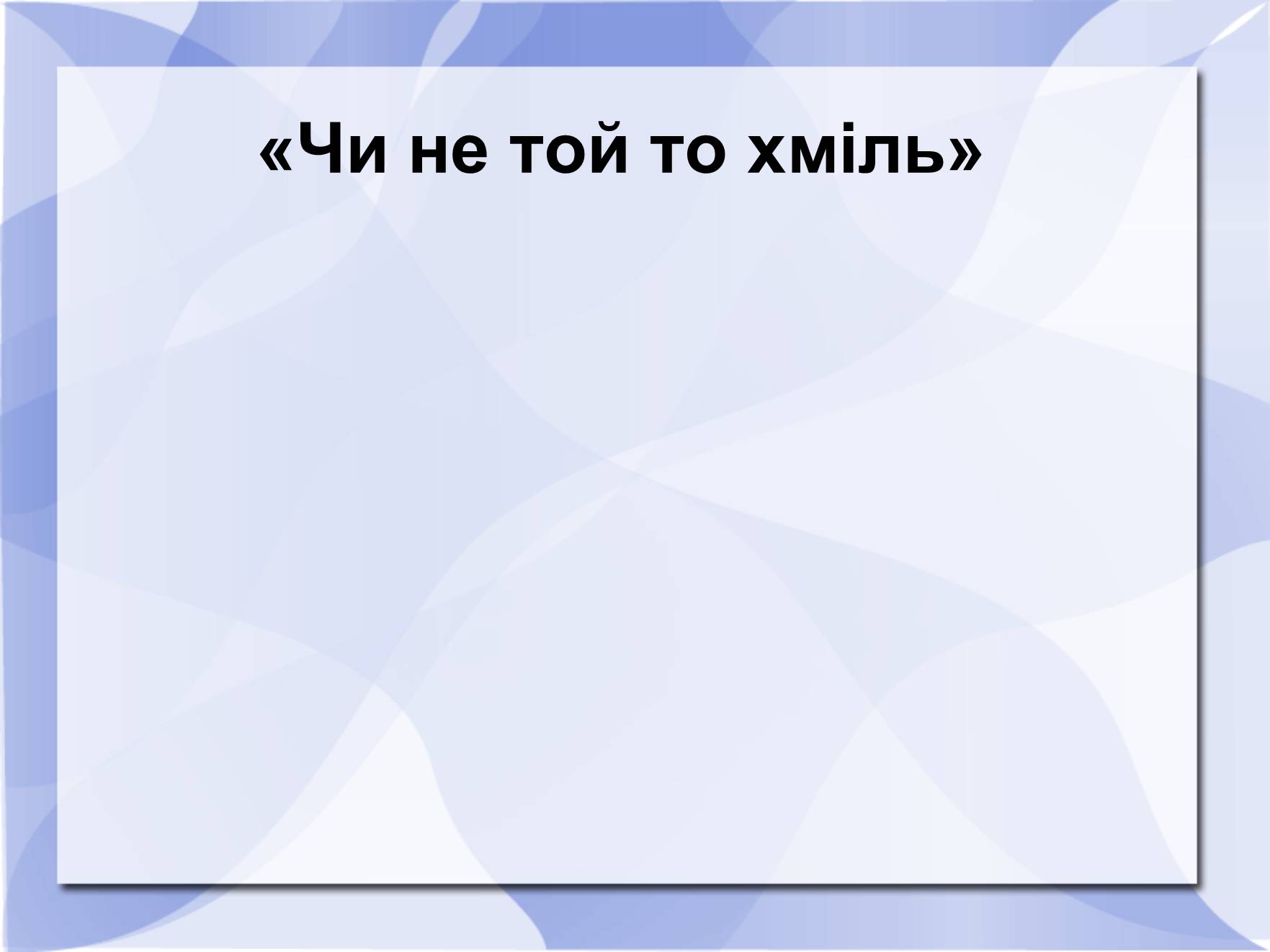 «Чи не той то хміль»